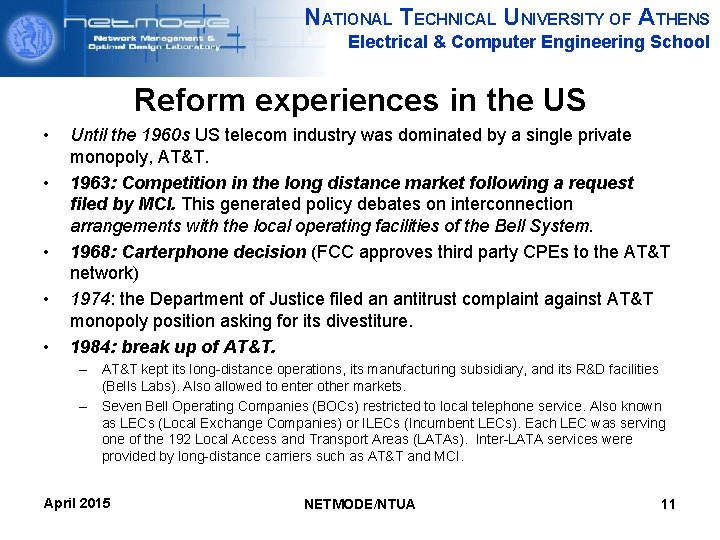 netmode
Network Management & Optimal Design Laboratory

NATIONAL TECHNICAL UNIVERSITY OF ATHENS
Electrical & Computer Engineering School

Reform experiences in the US

• Until the 1960s US telecom industry was dominated by a single private monopoly, AT&T.
• 1963: Competition in the long distance market following a request filed by MCI. This generated policy debates on interconnection arrangements with the local operating facilities of the Bell System.
• 1968: Carterphone decision (FCC approves third party CPEs to the AT&T network)
• 1974: the Department of Justice filed an antitrust complaint against AT&T monopoly position asking for its divestiture.
• 1984: break up of AT&T.
– AT&T kept its long-distance operations, its manufacturing subsidiary, and its R&D facilities (Bells Labs). Also allowed to enter other markets.
– Seven Bell Operating Companies (BOCs) restricted to local telephone service. Also known as LECs (Local Exchange Companies) or ILECs (Incumbent LECs). Each LEC was serving one of the 192 Local Access and Transport Areas (LATAs). Inter-LATA services were provided by long-distance carriers such as AT&T and MCI.

April 2015
NETMODE/NTUA
11